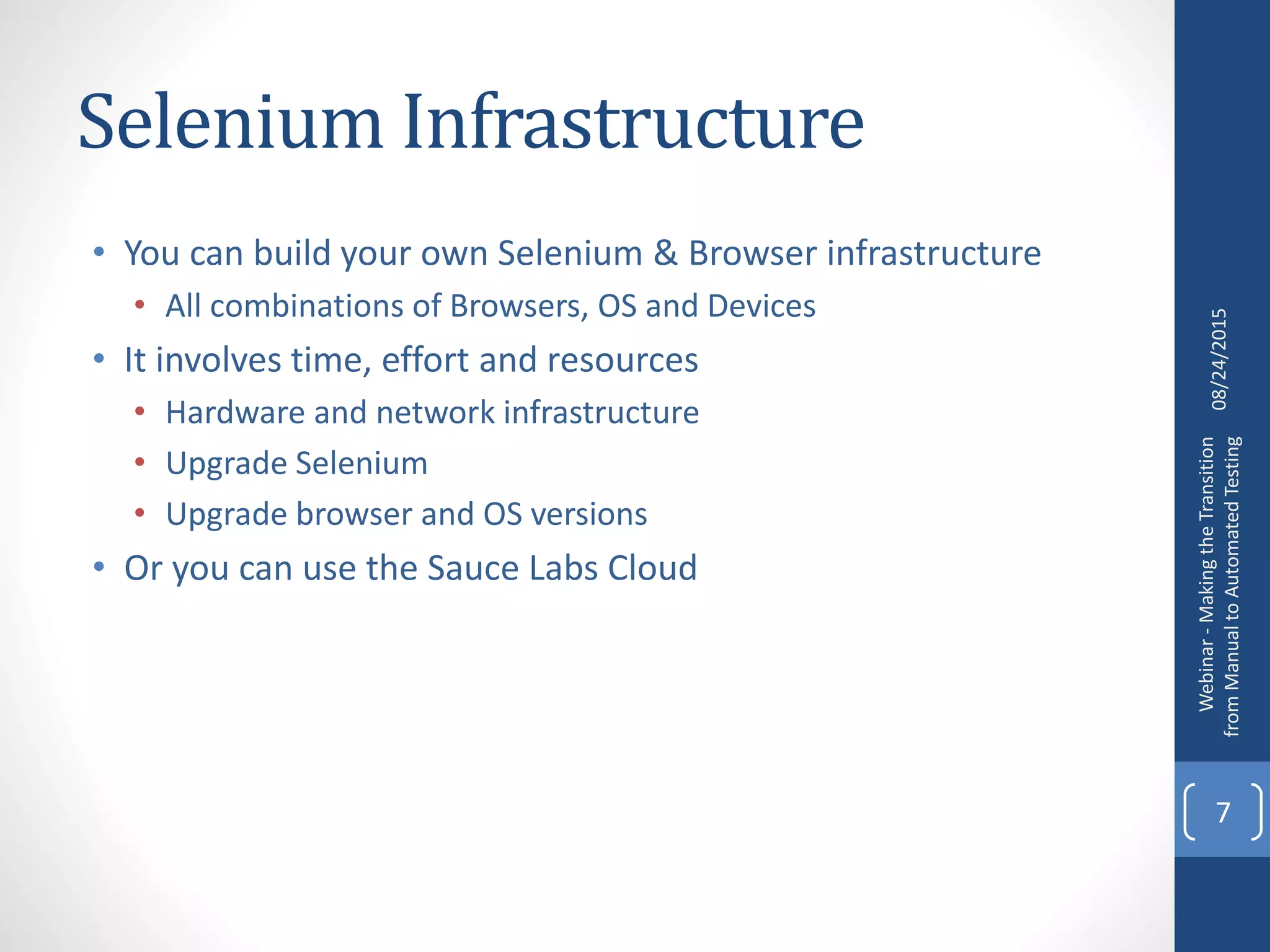 Selenium Infrastructure

• You can build your own Selenium & Browser infrastructure
  • All combinations of Browsers, OS and Devices
• It involves time, effort and resources
  • Hardware and network infrastructure
  • Upgrade Selenium
  • Upgrade browser and OS versions
• Or you can use the Sauce Labs Cloud

08/24/2015

Webinar - Making the Transition from Manual to Automated Testing

7